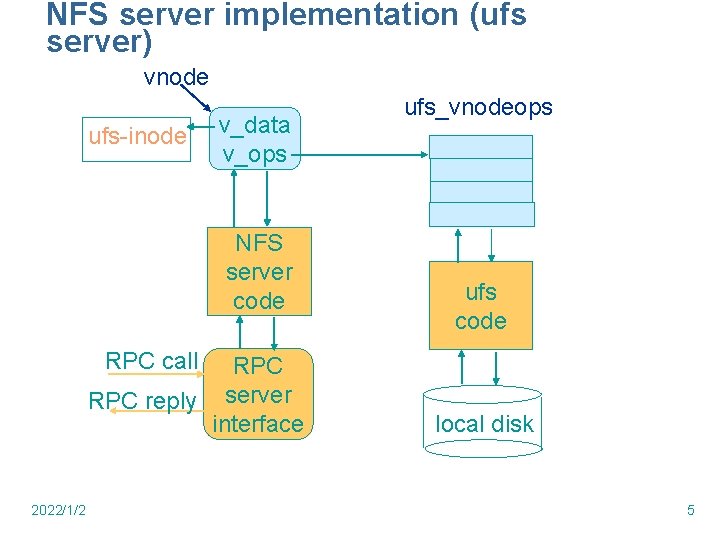 NFS server implementation (ufs server)

vnode

ufs-inode

v_data
v_ops

ufs_vnodeops

NFS server code

ufs code

RPC call

RPC reply

RPC server interface

local disk

2022/1/2

5